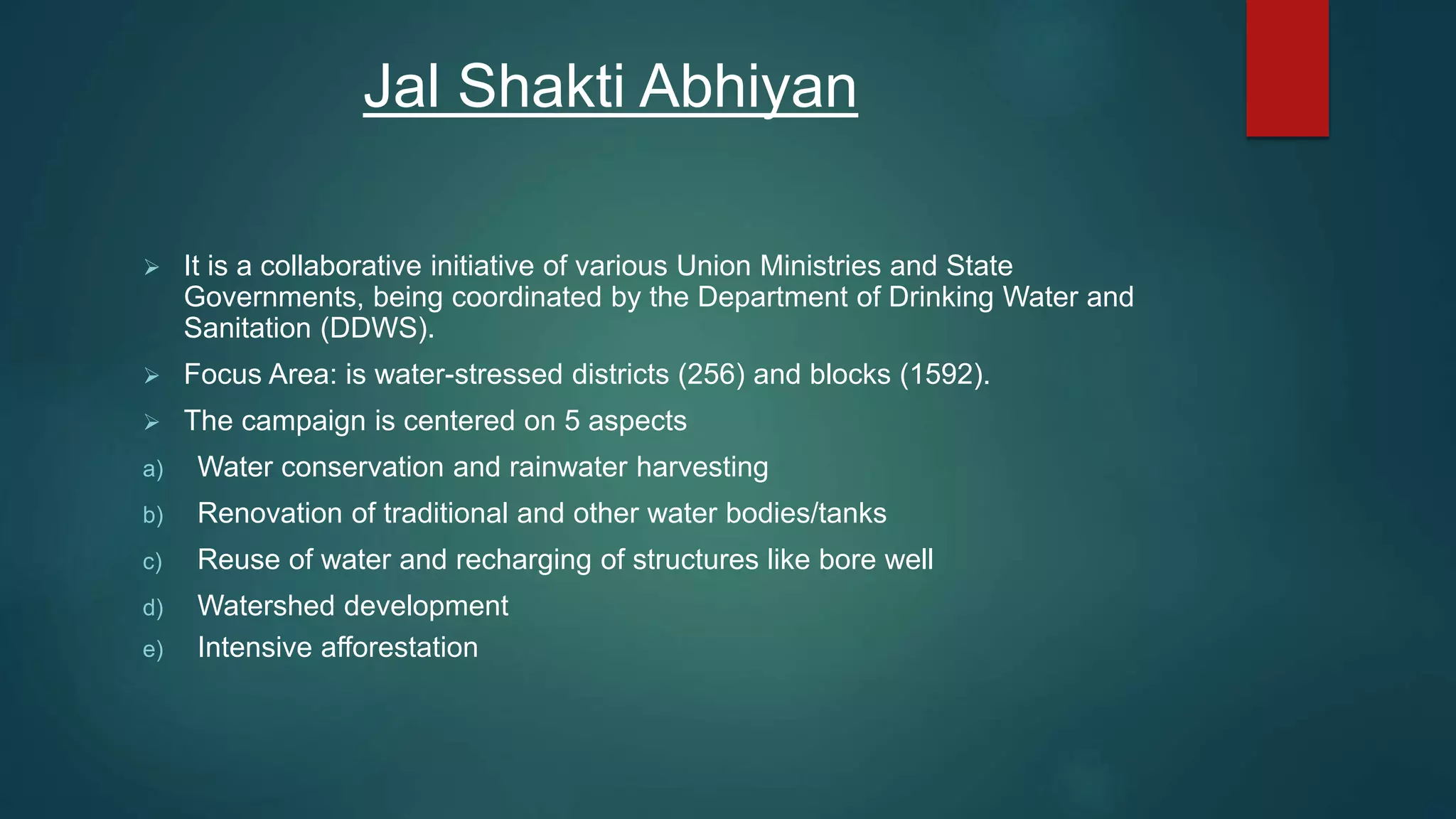 Jal Shakti Abhiyan

➢ It is a collaborative initiative of various Union Ministries and State Governments, being coordinated by the Department of Drinking Water and Sanitation (DDWS).

➢ Focus Area: is water-stressed districts (256) and blocks (1592).

➢ The campaign is centered on 5 aspects

a) Water conservation and rainwater harvesting

b) Renovation of traditional and other water bodies/tanks

c) Reuse of water and recharging of structures like bore well

d) Watershed development

e) Intensive afforestation